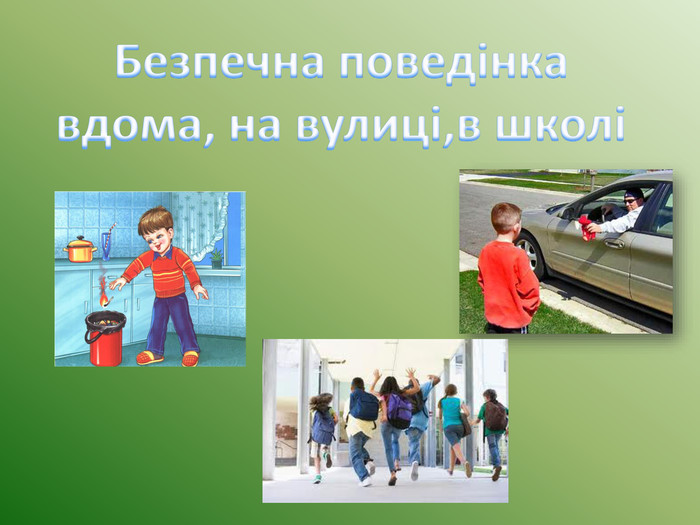 Безпечна поведінка вдома, на вулиці,в школі